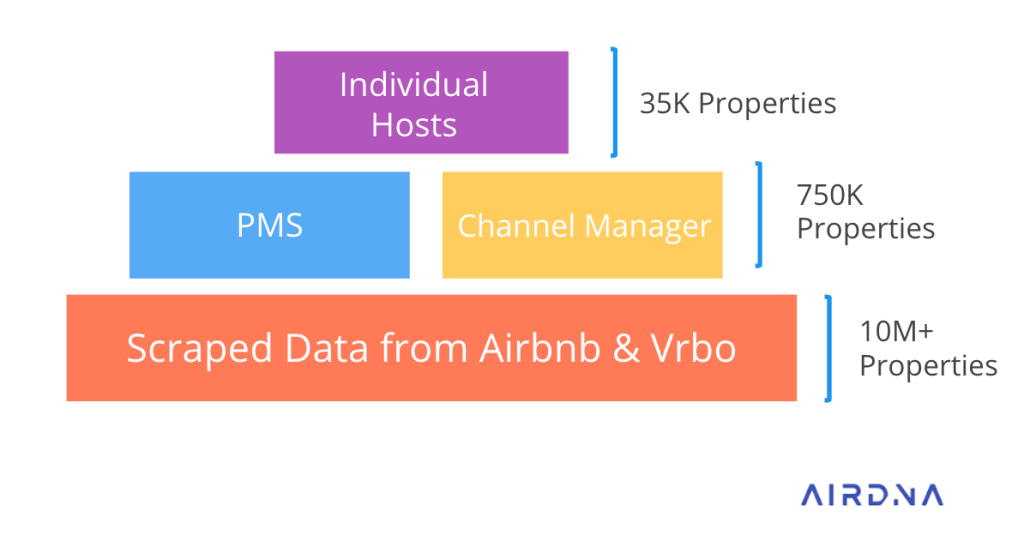 Individual Hosts

35K Properties

PMS

Channel Manager

750K Properties

Scraped Data from Airbnb & Vrbo

10M+ Properties

AIRDNA